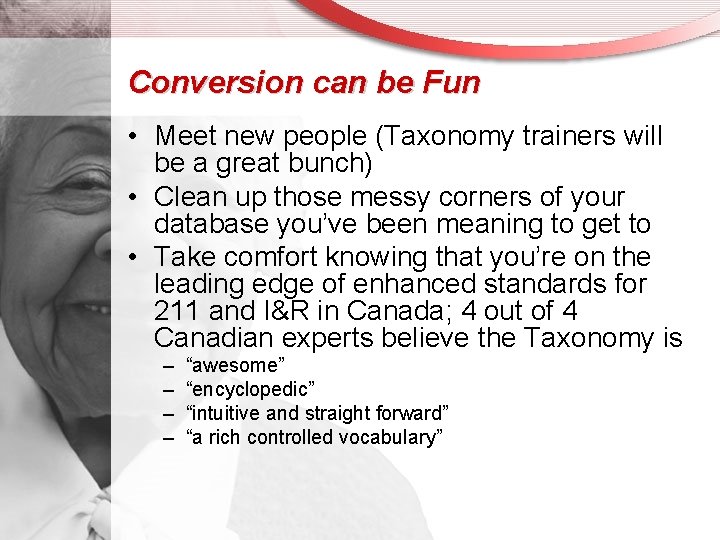 Conversion can be Fun

• Meet new people (Taxonomy trainers will be a great bunch)
• Clean up those messy corners of your database you've been meaning to get to
• Take comfort knowing that you're on the leading edge of enhanced standards for 211 and I&R in Canada; 4 out of 4 Canadian experts believe the Taxonomy is
– "awesome"
– "encyclopedic"
– "intuitive and straight forward"
– "a rich controlled vocabulary"